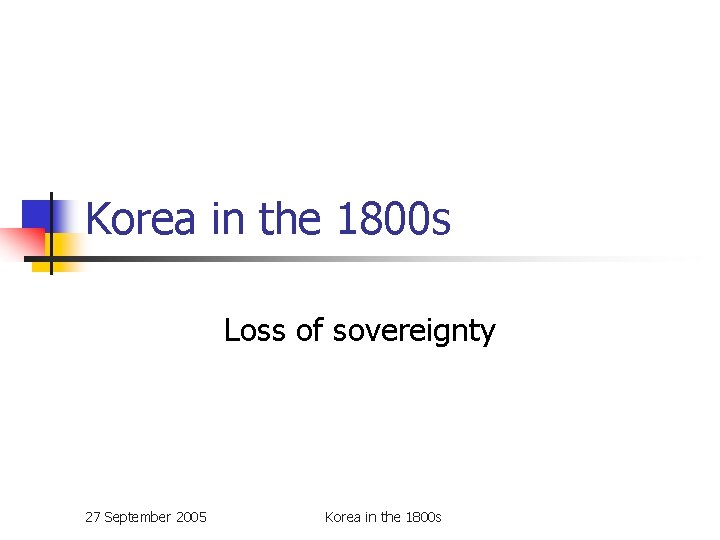 Korea in the 1800s

Loss of sovereignty

27 September 2005

Korea in the 1800s